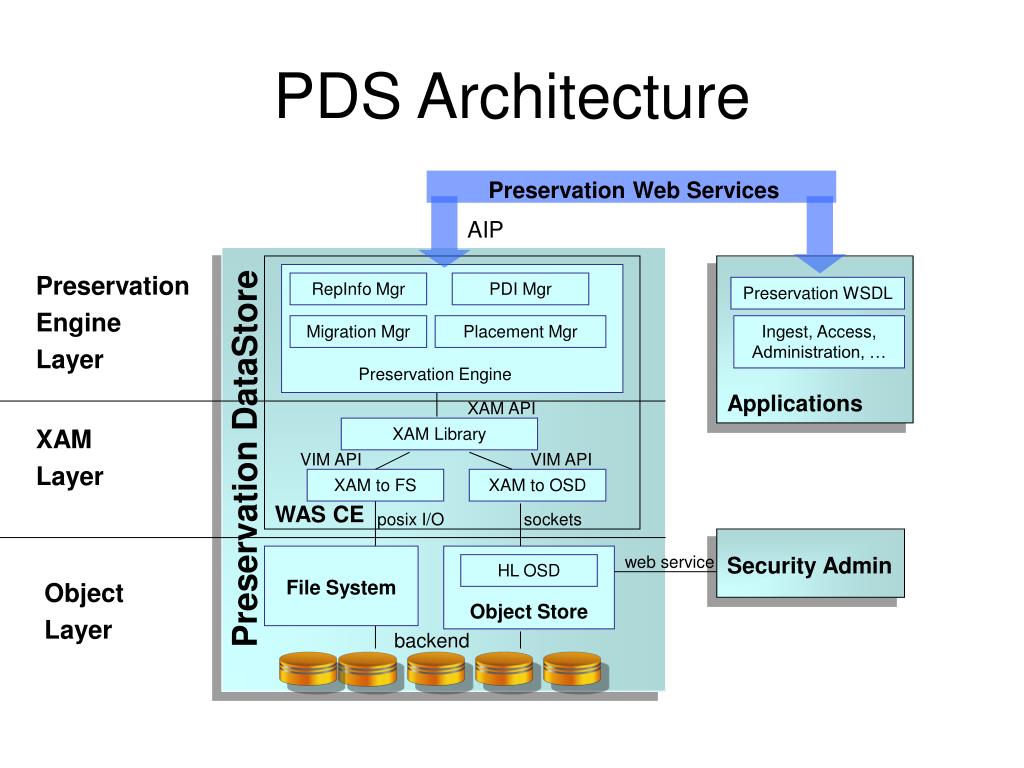 PDS Architecture

Preservation Web Services

AIP

Preservation Engine Layer

XAM Layer

Object Layer

Preservation DataStore

RepInfo Mgr

PDI Mgr

Migration Mgr

Placement Mgr

Preservation Engine

XAM API

XAM Library

VIM API

VIM API

XAM to FS

XAM to OSD

WAS CE

posix I/O

sockets

File System

HL OSD

Object Store

backend

Preservation WSDL

Ingest, Access, Administration, …

Applications

web service

Security Admin